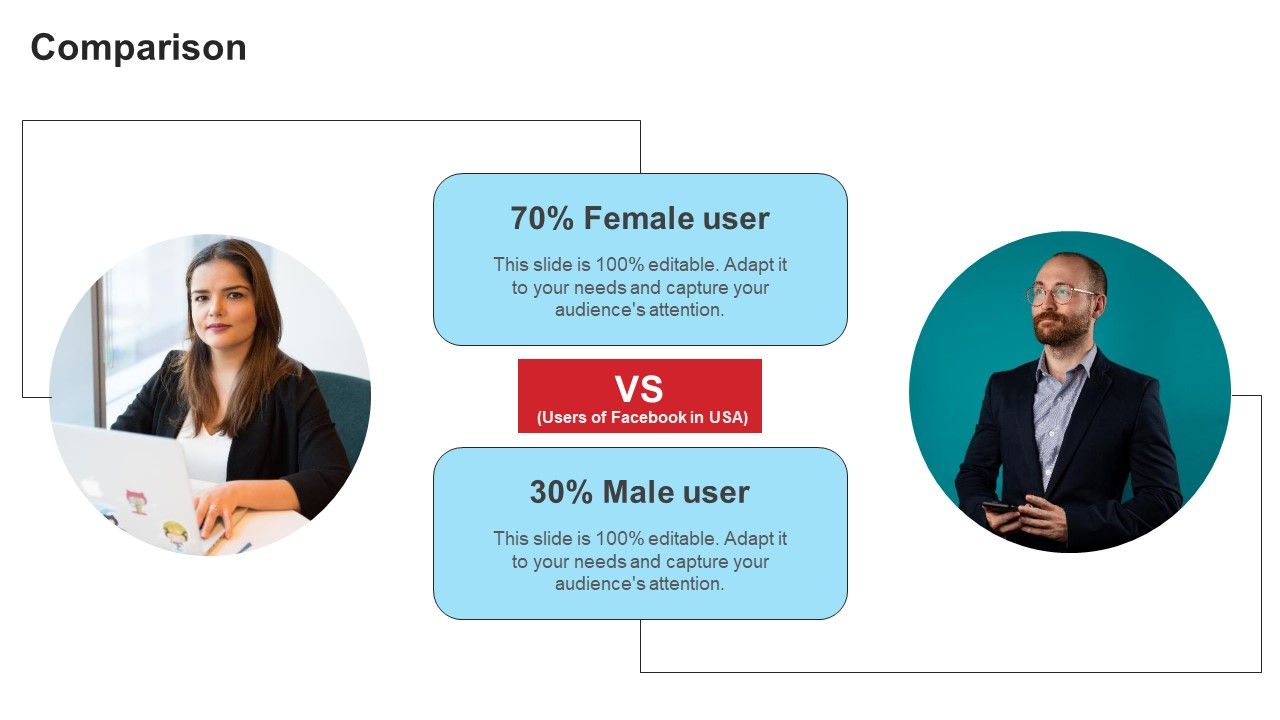 Comparison

70% Female user

This slide is 100% editable. Adapt it to your needs and capture your audience's attention.

VS
(Users of Facebook in USA)

30% Male user

This slide is 100% editable. Adapt it to your needs and capture your audience's attention.